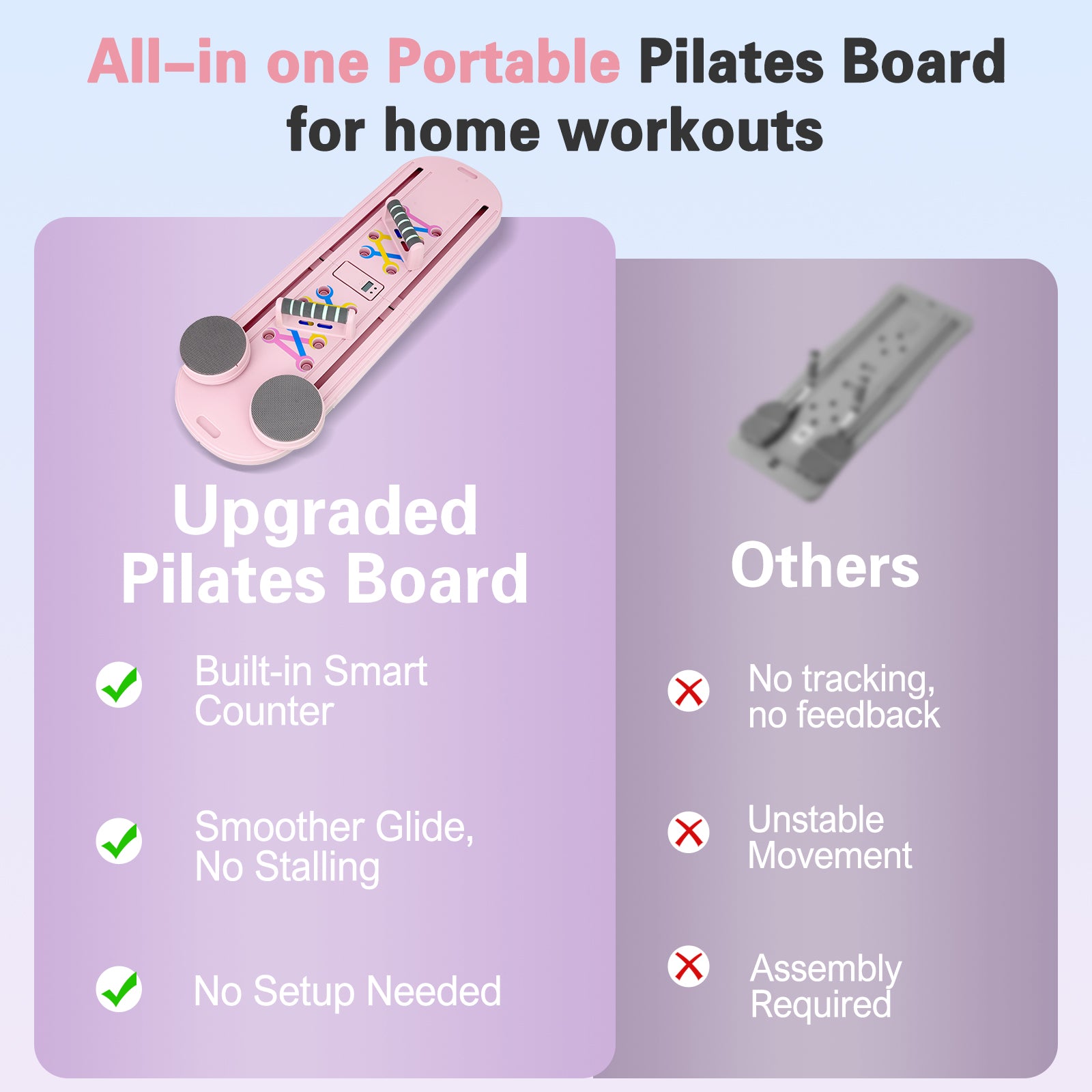 All–in one Portable Pilates Board for home workouts

Upgraded Pilates Board

Built-in Smart Counter

Smoother Glide, No Stalling

No Setup Needed

Others

No tracking, no feedback

Unstable Movement

Assembly Required